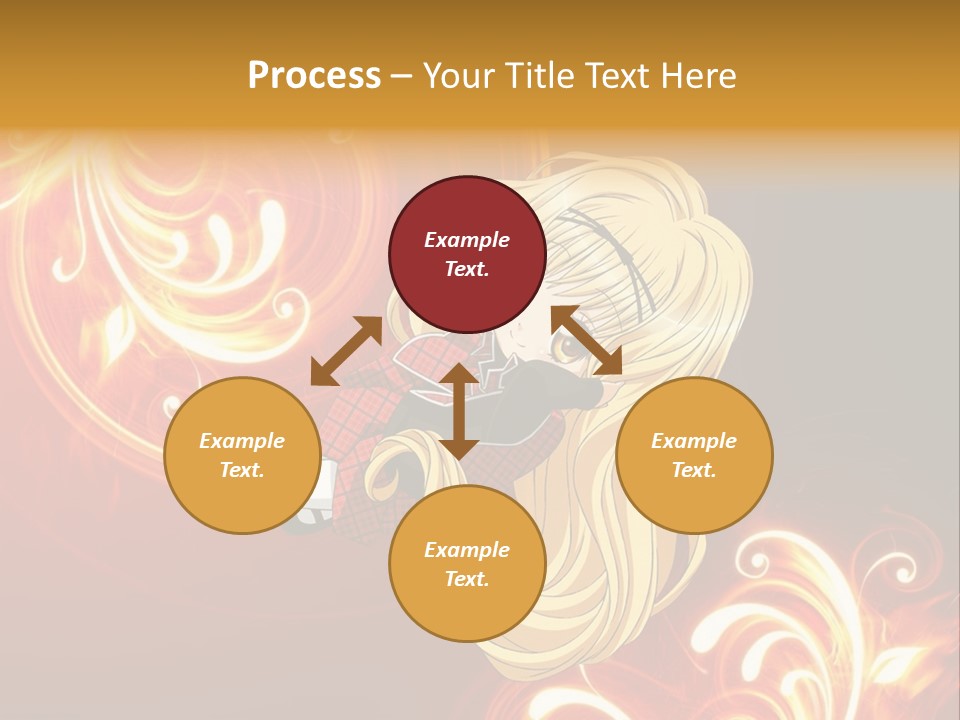 Process – Your Title Text Here

Example Text.

Example Text.

Example Text.

Example Text.